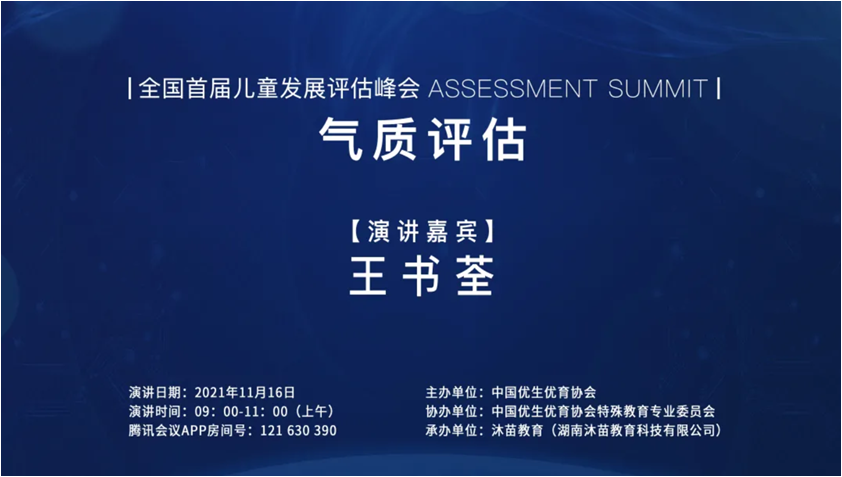 | 全国首届儿童发展评估峰会 ASSESSMENT SUMMIT |

气质评估

【演讲嘉宾】

王书荃

演讲日期：2021年11月16日
演讲时间：09：00-11：00（上午）
腾讯会议APP房间号：121 630 390

主办单位：中国优生优育协会
协办单位：中国优生优育协会特殊教育专业委员会
承办单位：沐苗教育（湖南沐苗教育科技有限公司）